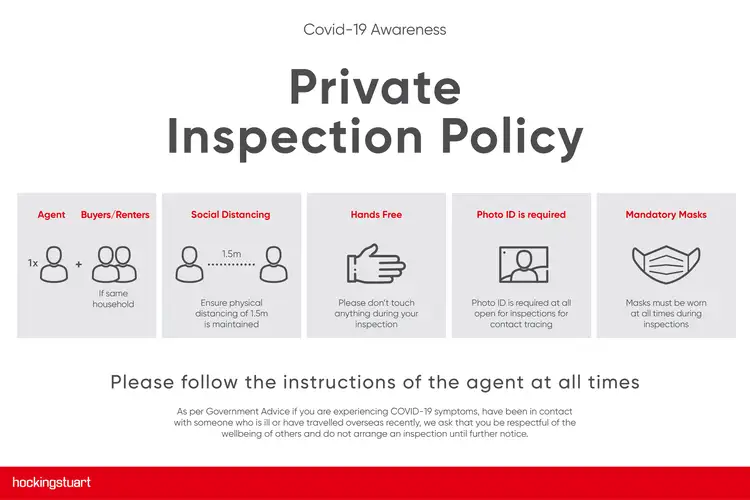 Covid-19 Awareness

Private Inspection Policy

Agent Buyers/Renters

1x +

If same household

Social Distancing

1.5m

Ensure physical distancing of 1.5m is maintained

Hands Free

Please don't touch anything during your inspection

Photo ID is required

Photo ID is required at all open for inspections for contact tracing

Mandatory Masks

Masks must be worn at all times during inspections

Please follow the instructions of the agent at all times

As per Government Advice if you are experiencing COVID-19 symptoms, have been in contact with someone who is ill or have travelled overseas recently, we ask that you be respectful of the wellbeing of others and do not arrange an inspection until further notice.

hockingstuart